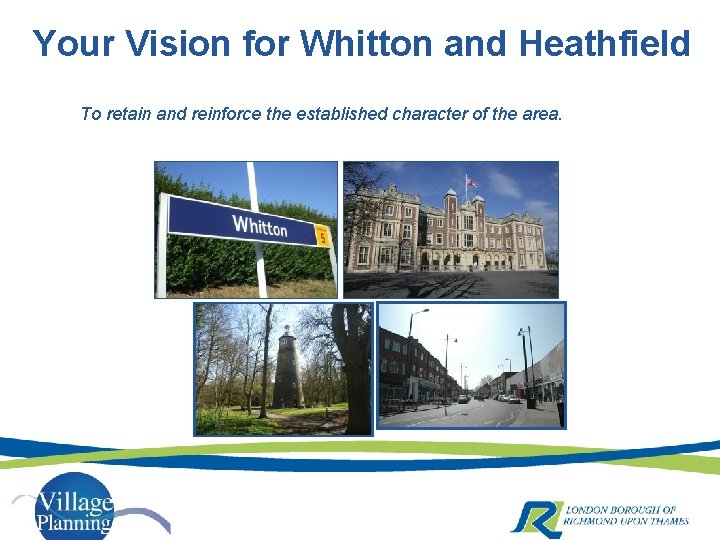 Your Vision for Whitton and Heathfield

To retain and reinforce the established character of the area.

Whitton 5

Village Planning

LONDON BOROUGH OF RICHMOND UPON THAMES